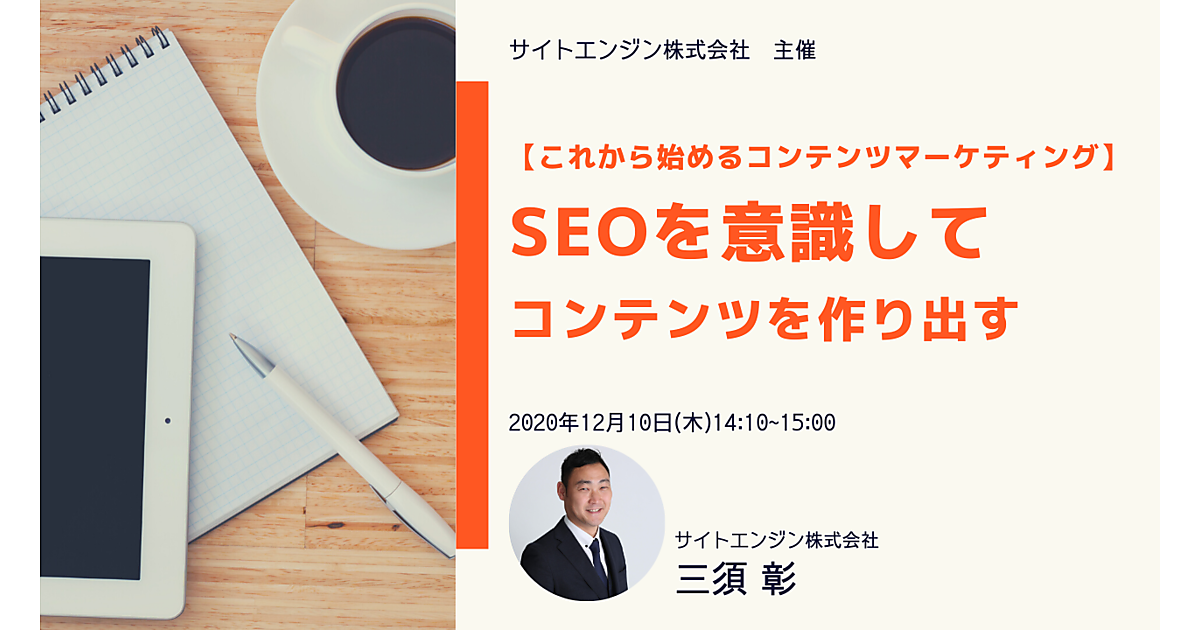 サイトエンジン株式会社　主催

【これから始めるコンテンツマーケティング】

SEOを意識して

コンテンツを作り出す

2020年12月10日(木)14:10~15:00

サイトエンジン株式会社

三須 彰